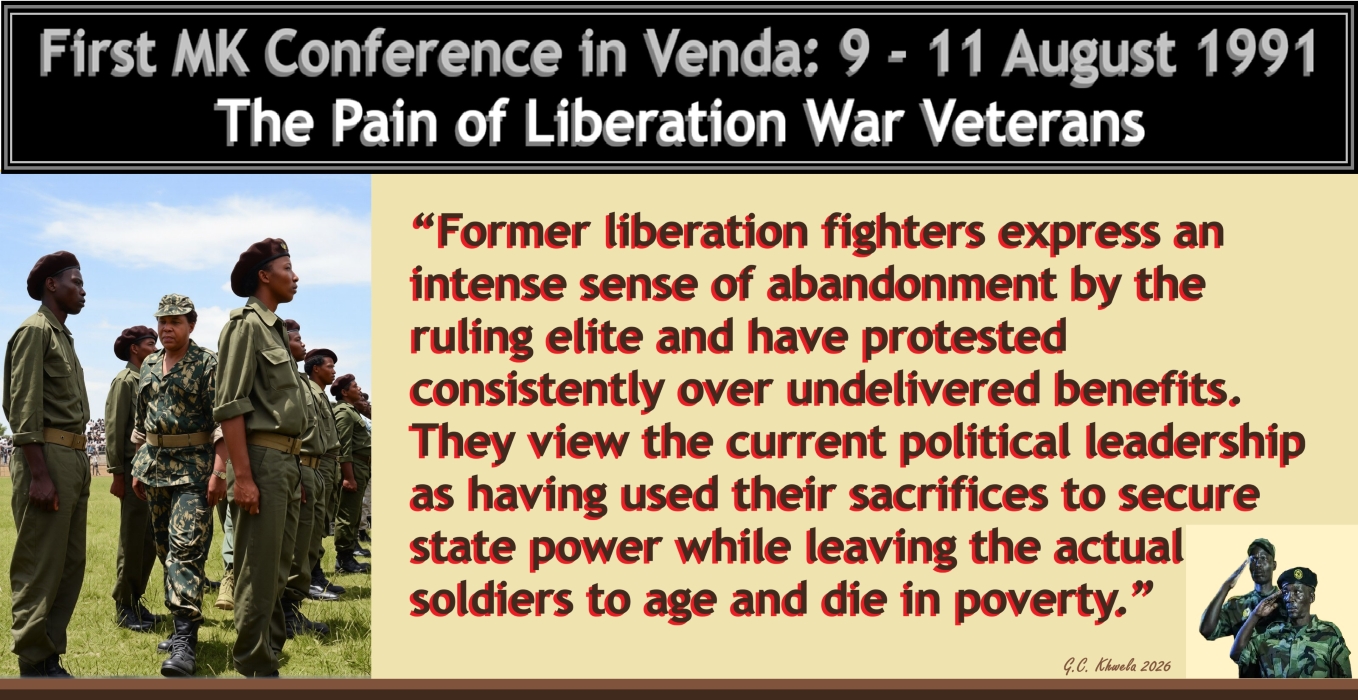 First MK Conference in Venda: 9 - 11 August 1991
The Pain of Liberation War Veterans

“Former liberation fighters express an intense sense of abandonment by the ruling elite and have protested consistently over undelivered benefits. They view the current political leadership as having used their sacrifices to secure state power while leaving the actual soldiers to age and die in poverty.”

G.C. Khwela 2026